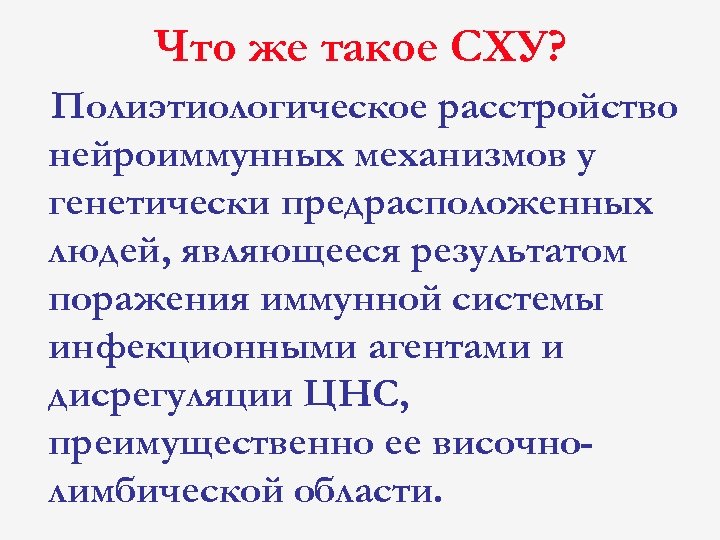 Что же такое СХУ?

Полиэтиологическое расстройство нейроиммунных механизмов у генетически предрасположенных людей, являющееся результатом поражения иммунной системы инфекционными агентами и дисрегуляции ЦНС, преимущественно ее височно-лимбической области.